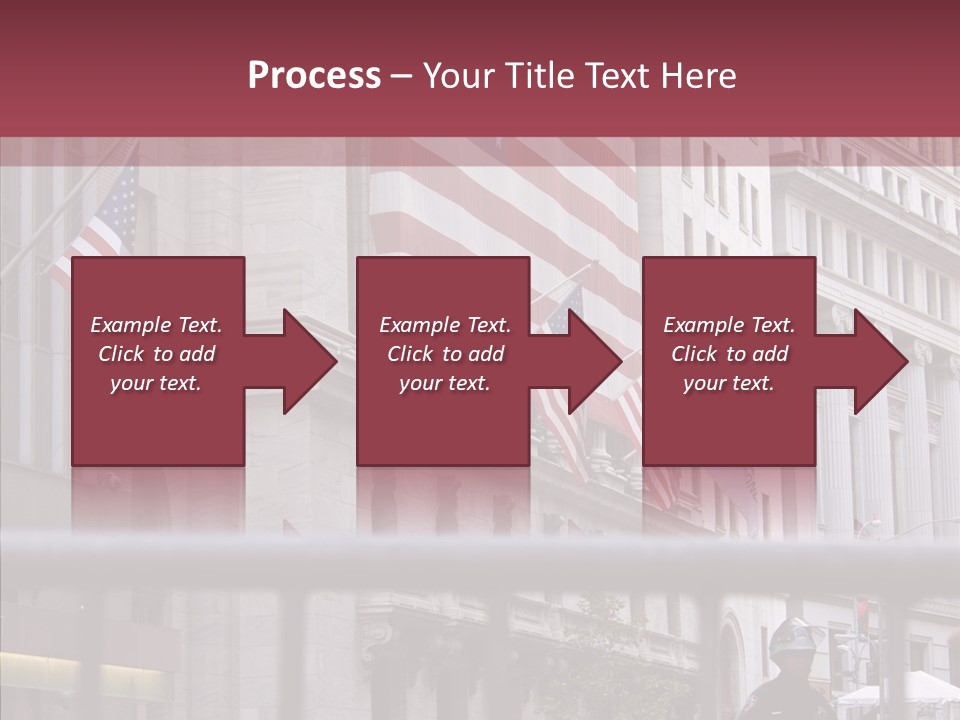 Process – Your Title Text Here

Example Text. Click to add your text.

Example Text. Click to add your text.

Example Text. Click to add your text.